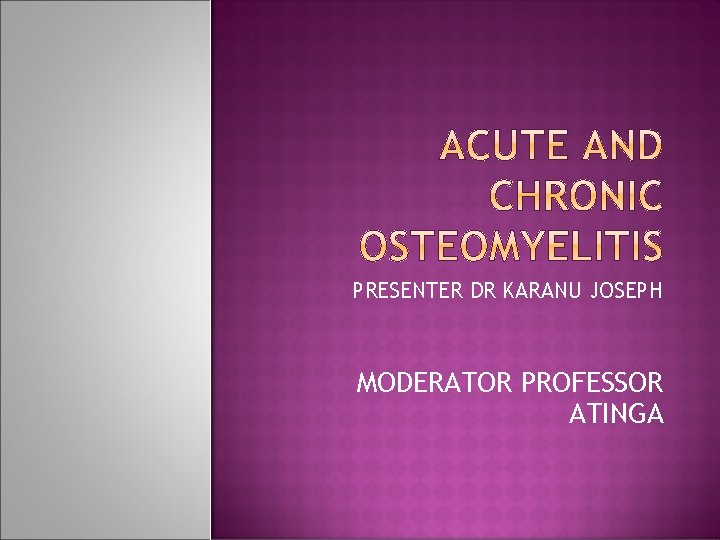 ACUTE AND CHRONIC OSTEOMYELITIS

PRESENTER DR KARANU JOSEPH

MODERATOR PROFESSOR ATINGA